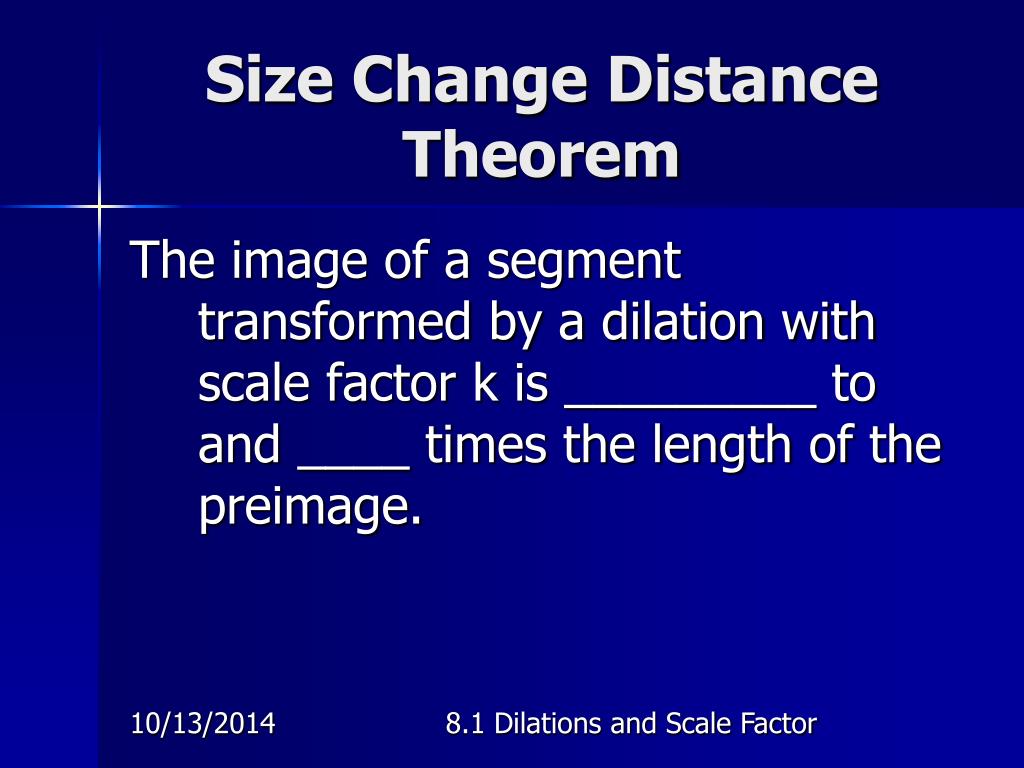 Size Change Distance Theorem

The image of a segment transformed by a dilation with scale factor k is _________ to and ____ times the length of the preimage.

10/13/2014

8.1 Dilations and Scale Factor